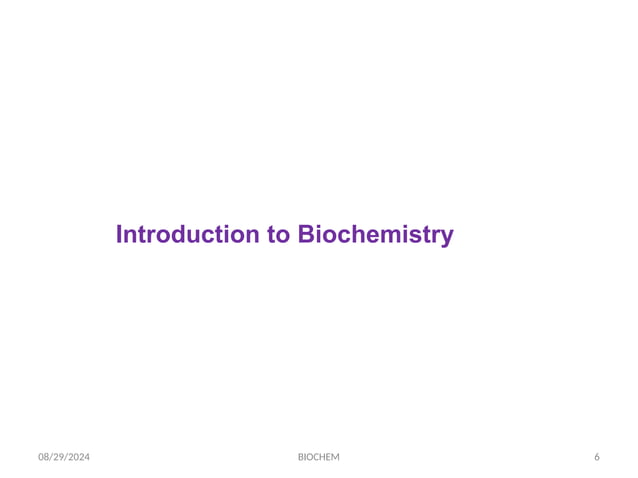 Introduction to Biochemistry

08/29/2024 BIOCHEM 6